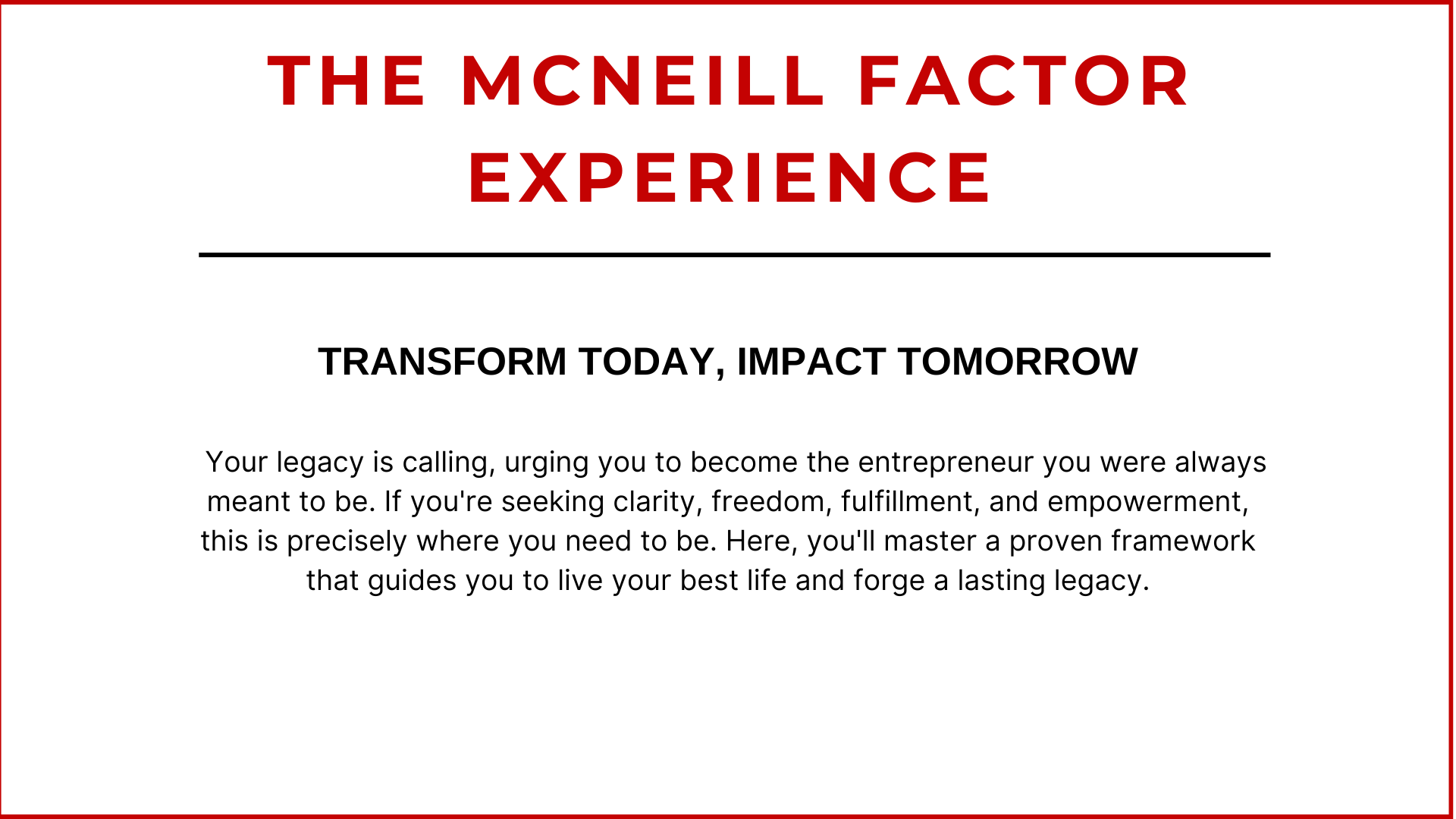 THE MCNEILL FACTOR EXPERIENCE

TRANSFORM TODAY, IMPACT TOMORROW

Your legacy is calling, urging you to become the entrepreneur you were always meant to be. If you're seeking clarity, freedom, fulfillment, and empowerment, this is precisely where you need to be. Here, you'll master a proven framework that guides you to live your best life and forge a lasting legacy.